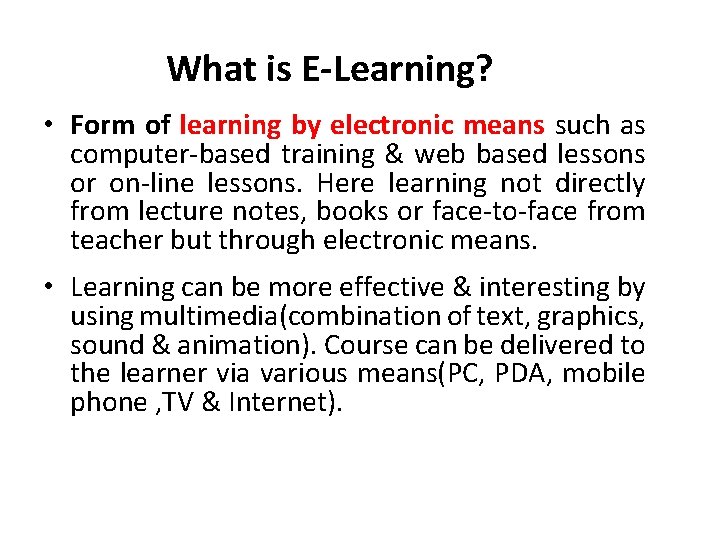 What is E-Learning?

• Form of learning by electronic means such as computer-based training & web based lessons or on-line lessons. Here learning not directly from lecture notes, books or face-to-face from teacher but through electronic means.

• Learning can be more effective & interesting by using multimedia(combination of text, graphics, sound & animation). Course can be delivered to the learner via various means(PC, PDA, mobile phone ,TV & Internet).